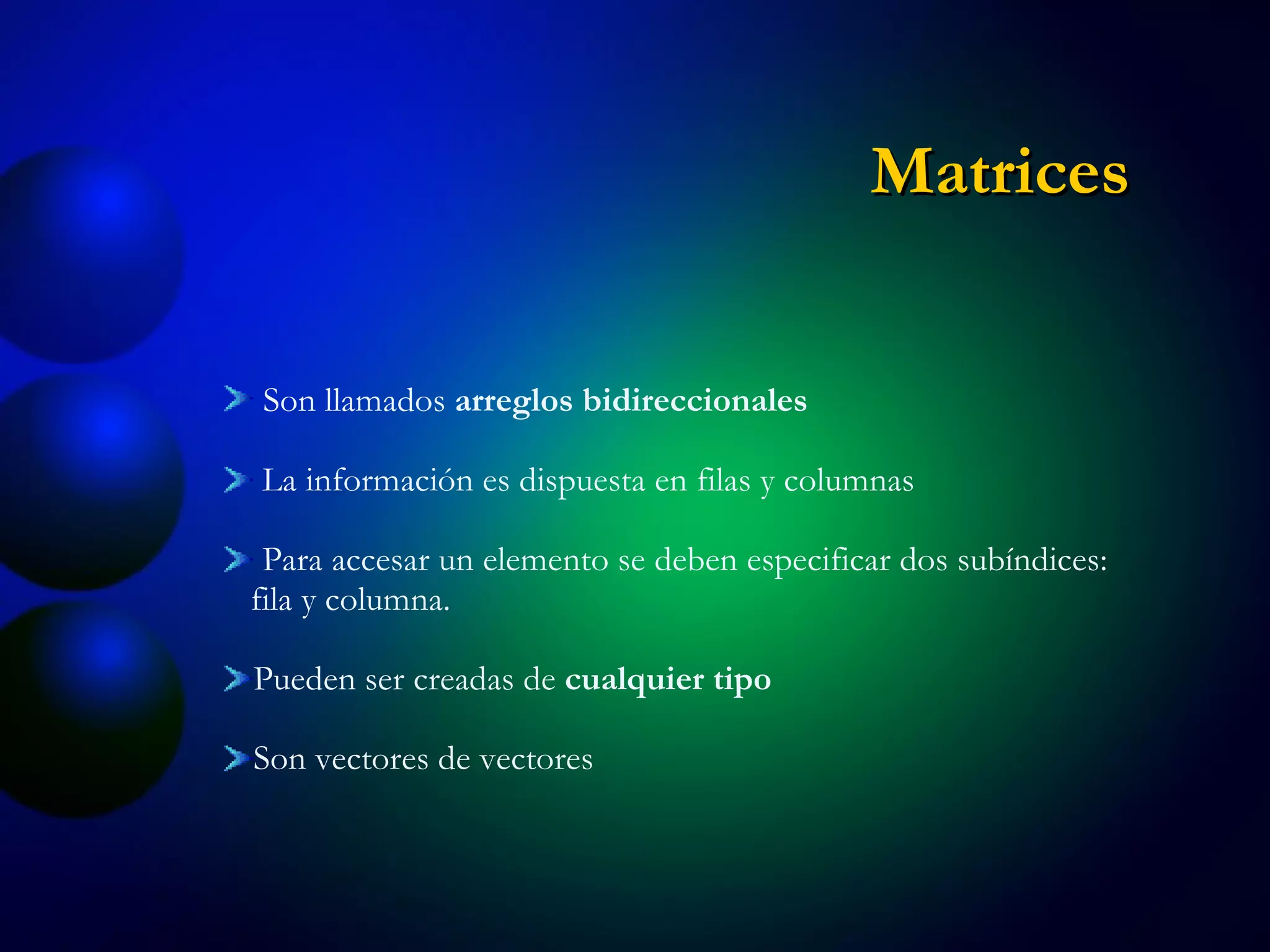 Matrices

Son llamados arreglos bidireccionales

La información es dispuesta en filas y columnas

Para accesar un elemento se deben especificar dos subíndices: fila y columna.

Pueden ser creadas de cualquier tipo

Son vectores de vectores